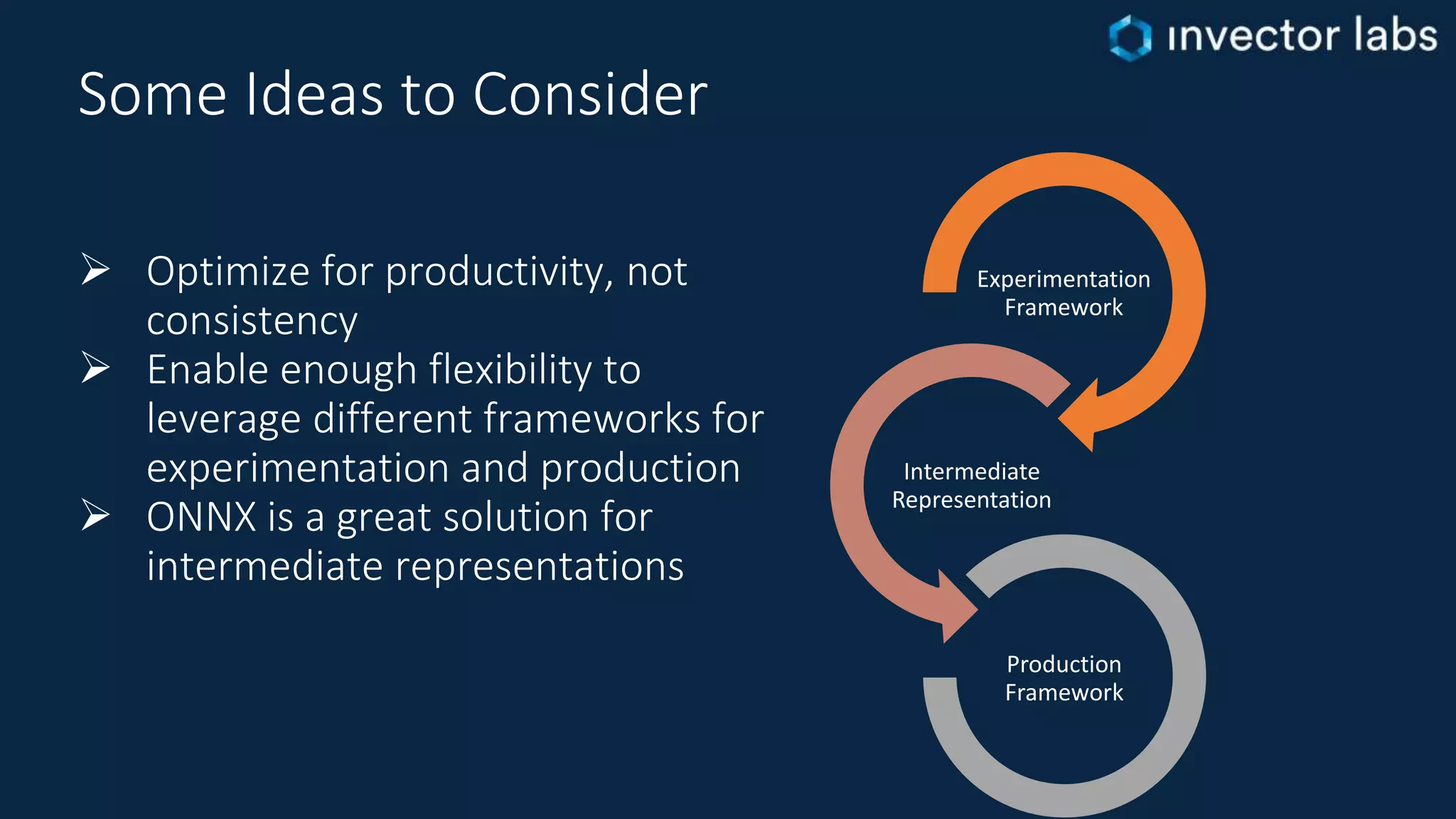 invector labs

Some Ideas to Consider

➢ Optimize for productivity, not consistency
➢ Enable enough flexibility to leverage different frameworks for experimentation and production
➢ ONNX is a great solution for intermediate representations

Experimentation Framework

Intermediate Representation

Production Framework